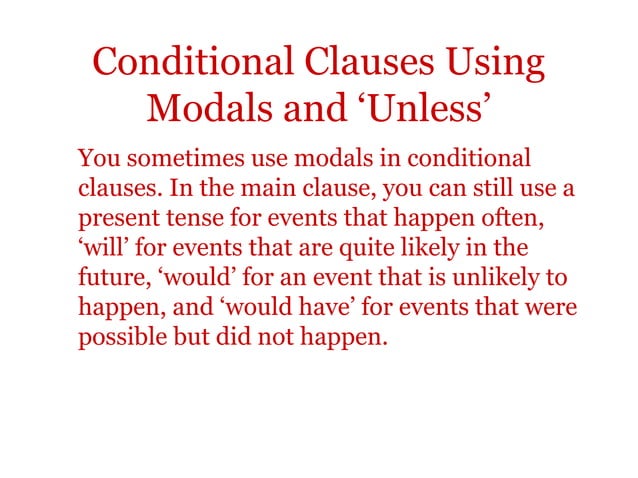 Conditional Clauses Using Modals and ‘Unless’

You sometimes use modals in conditional clauses. In the main clause, you can still use a present tense for events that happen often, ‘will’ for events that are quite likely in the future, ‘would’ for an event that is unlikely to happen, and ‘would have’ for events that were possible but did not happen.